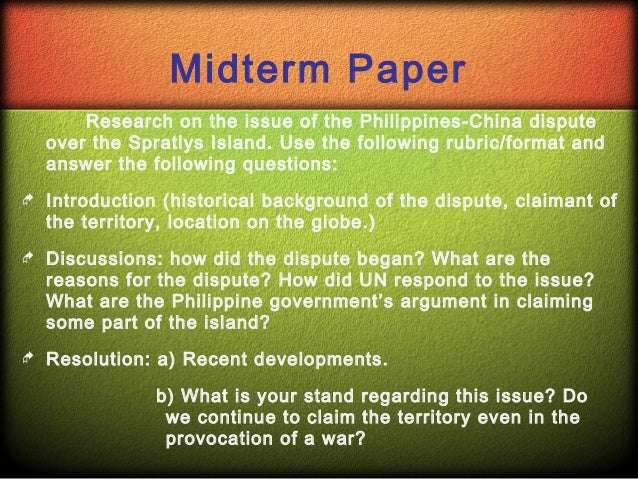 Midterm Paper

Research on the issue of the Philippines-China dispute over the Spratlys Island. Use the following rubric/format and answer the following questions:

Introduction (historical background of the dispute, claimant of the territory, location on the globe.)

Discussions: how did the dispute began? What are the reasons for the dispute? How did UN respond to the issue? What are the Philippine government's argument in claiming some part of the island?

Resolution: a) Recent developments.

b) What is your stand regarding this issue? Do we continue to claim the territory even in the provocation of a war?